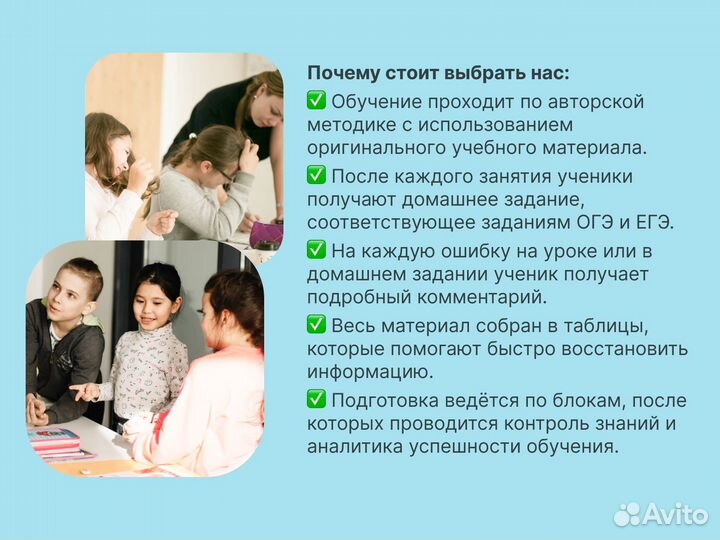 Почему стоит выбрать нас:

✅ Обучение проходит по авторской методике с использованием оригинального учебного материала.

✅ После каждого занятия ученики получают домашнее задание, соответствующее заданиям ОГЭ и ЕГЭ.

✅ На каждую ошибку на уроке или в домашнем задании ученик получает подробный комментарий.

✅ Весь материал собран в таблицы, которые помогают быстро восстановить информацию.

✅ Подготовка ведётся по блокам, после которых проводится контроль знаний и аналитика успешности обучения.

Avito